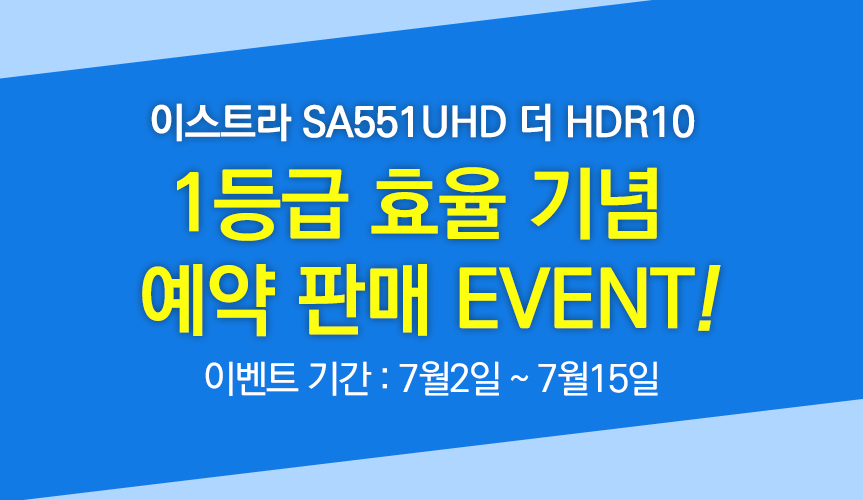 이스트라 SA551UHD 더 HDR10

1등급 효율 기념
예약 판매 EVENT!

이벤트 기간 : 7월2일 ~ 7월15일